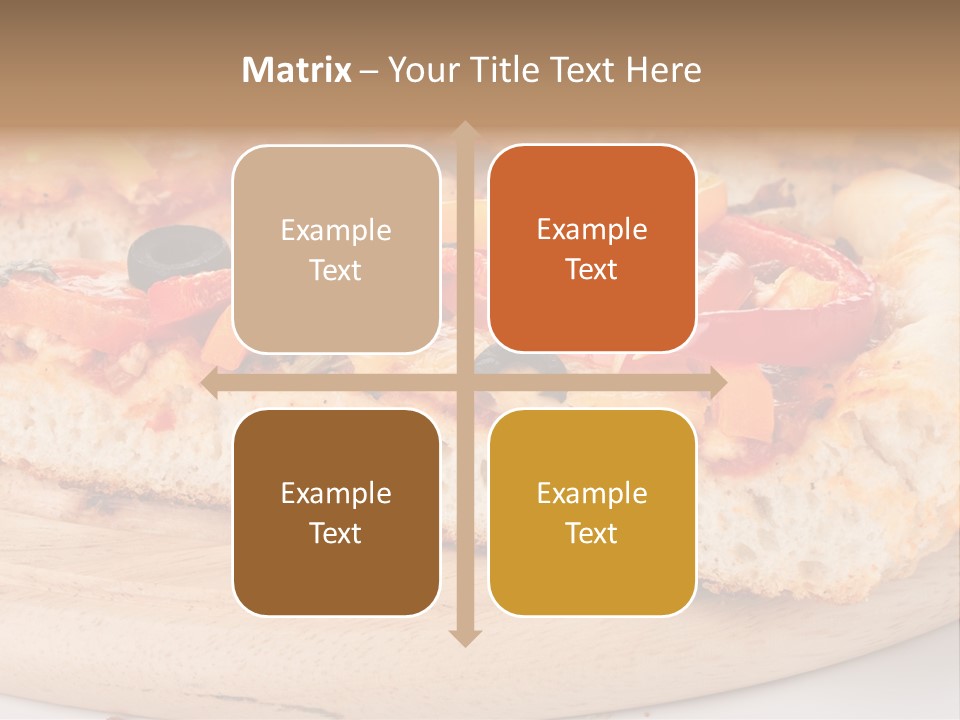 Matrix – Your Title Text Here

Example Text

Example Text

Example Text

Example Text